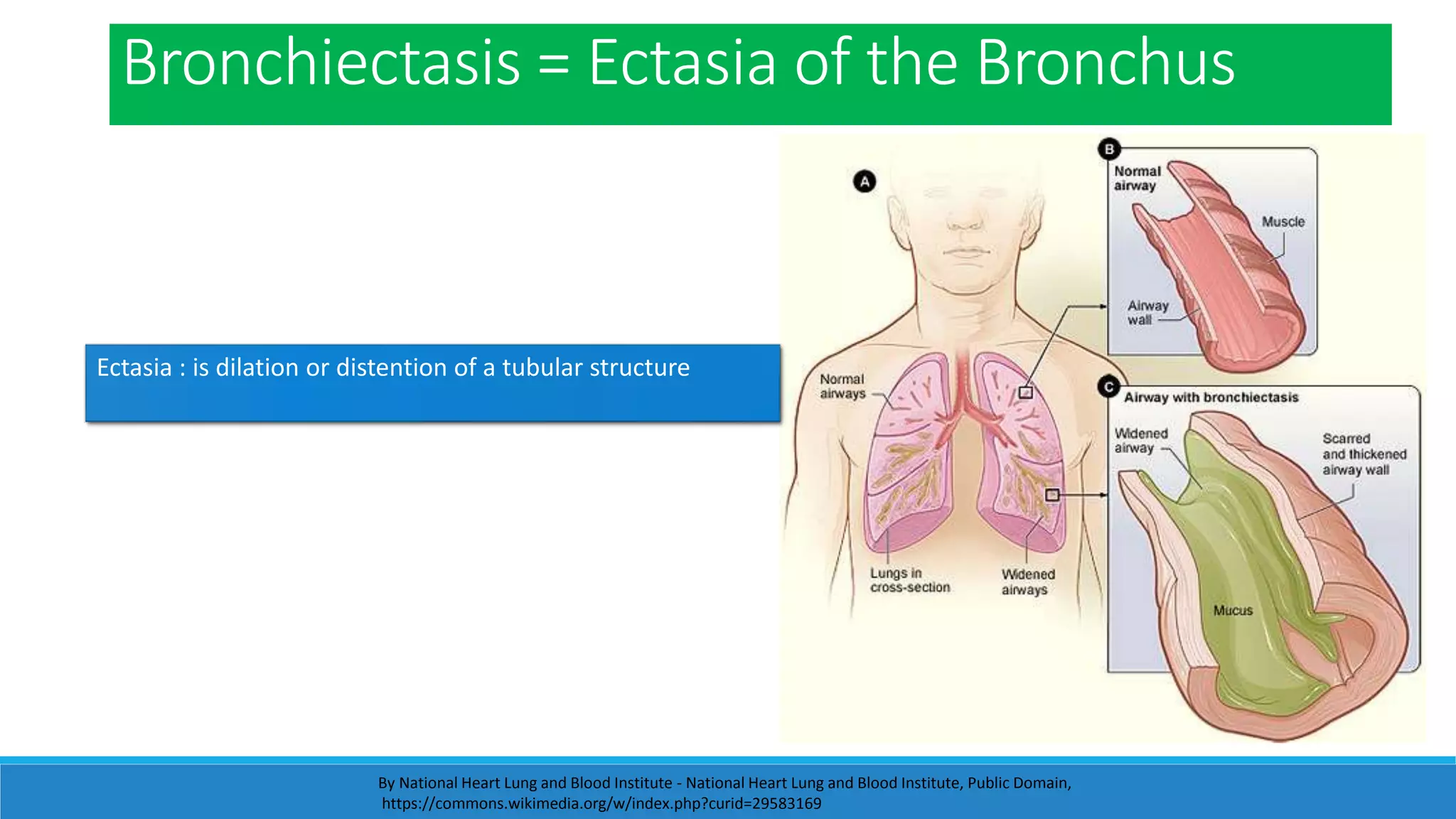 Bronchiectasis = Ectasia of the Bronchus

Ectasia : is dilation or distention of a tubular structure

A

Normal airways

Lungs in cross-section

Widened airways

B

Normal airway

Muscle

Airway wall

C

Airway with bronchiectasis

Widened airway

Scarred and thickened airway wall

Mucus

By National Heart Lung and Blood Institute - National Heart Lung and Blood Institute, Public Domain, https://commons.wikimedia.org/w/index.php?curid=29583169